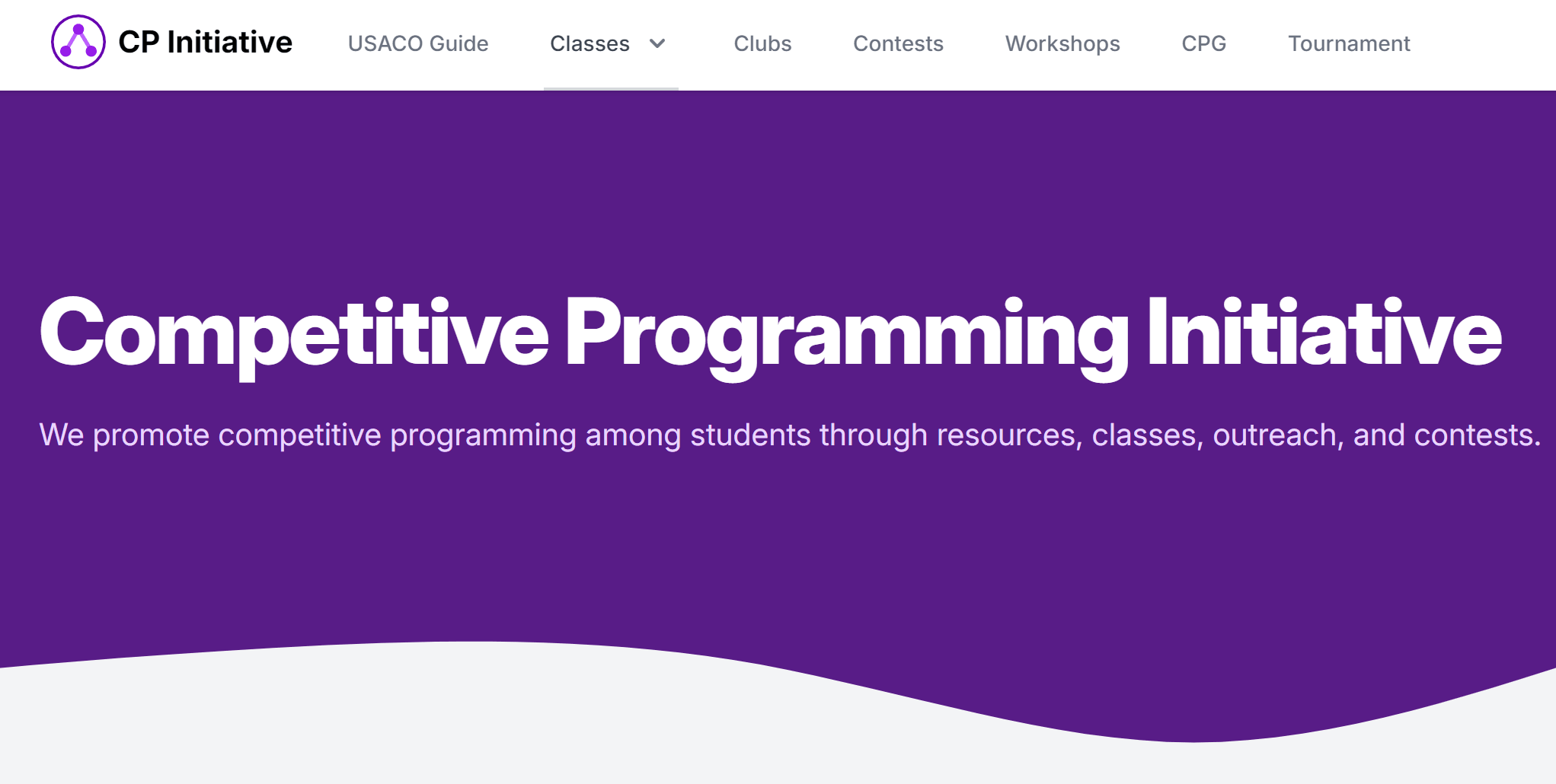 CP Initiative USACO Guide Classes Clubs Contests Workshops CPG Tournament

Competitive Programming Initiative

We promote competitive programming among students through resources, classes, outreach, and contests.